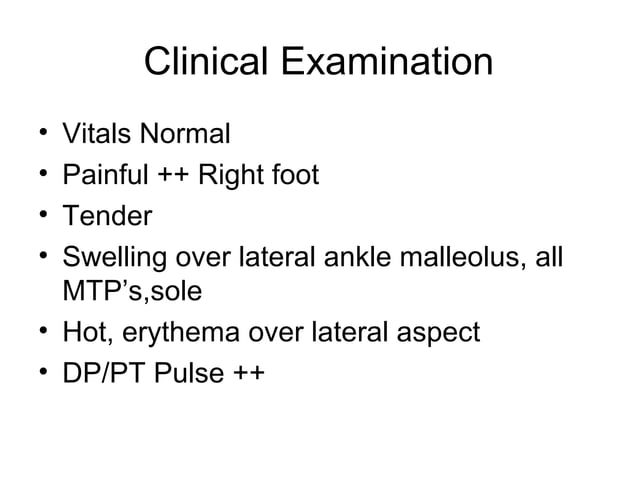 Clinical Examination

• Vitals Normal
• Painful ++ Right foot
• Tender
• Swelling over lateral ankle malleolus, all MTP’s,sole
• Hot, erythema over lateral aspect
• DP/PT Pulse ++